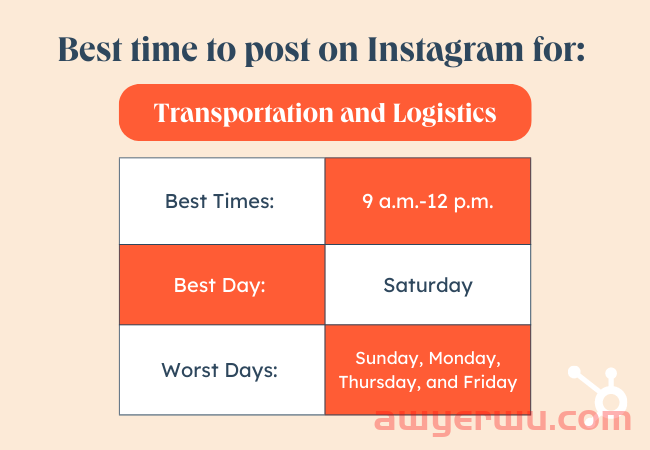 Best time to post on Instagram for:

Transportation and Logistics

| Best Times: | 9 a.m.-12 p.m. |
|---|---|
| Best Day: | Saturday |
| Worst Days: | Sunday, Monday, Thursday, and Friday |

awyerwu.com